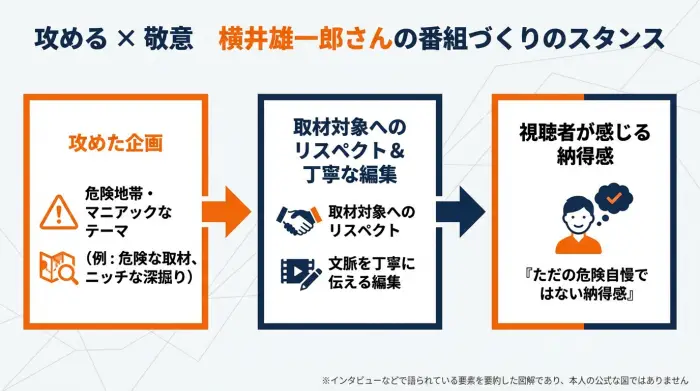 攻める × 敬意　横井雄一郎さんの番組づくりのスタンス

攻めた企画

危険地帯・マニアックなテーマ

（例：危険な取材、ニッチな深掘り）

取材対象へのリスペクト＆丁寧な編集

取材対象へのリスペクト

文脈を丁寧に伝える編集

視聴者が感じる納得感

『ただの危険自慢ではない納得感』

※インタビューなどで語られている要素を要約した図解であり、本人の公式な図ではありません